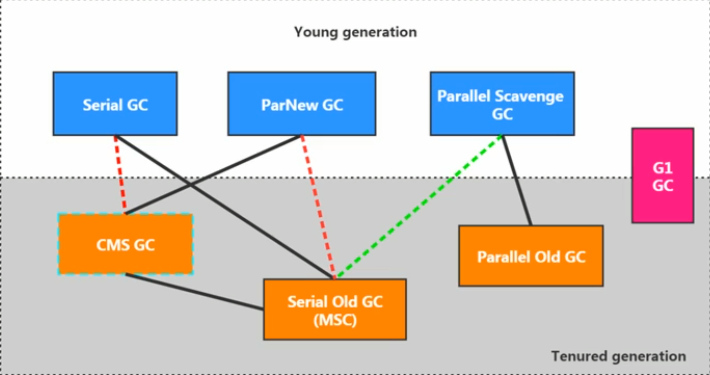 Young generation

Serial GC

ParNew GC

Parallel Scavenge GC

G1 GC

CMS GC

Parallel Old GC

Serial Old GC (MSC)

Tenured generation